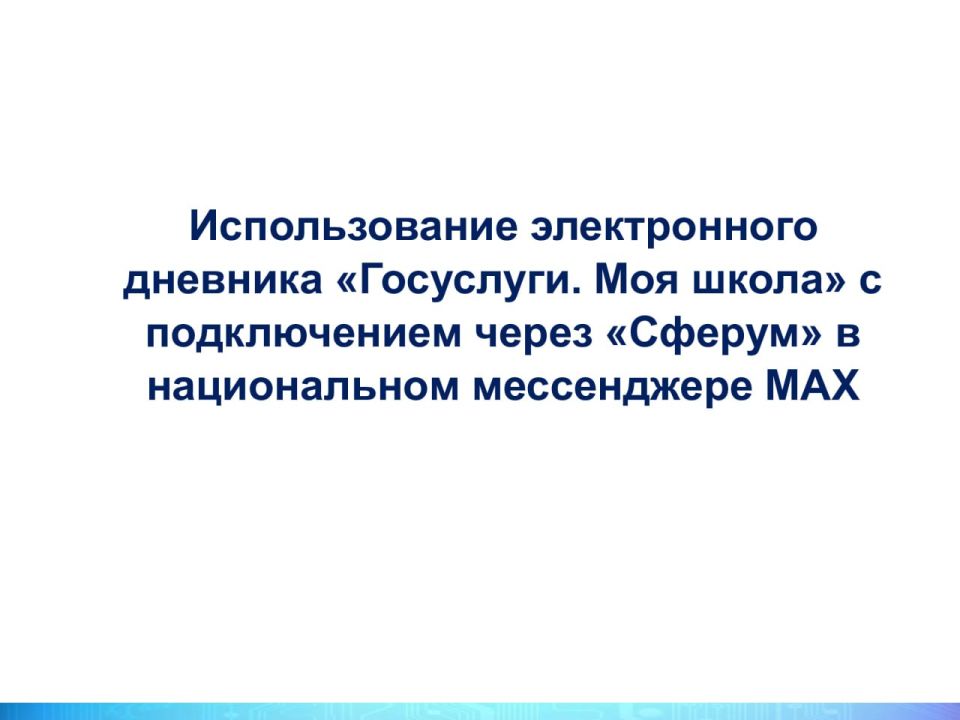 Использование электронного дневника «Госуслуги. Моя школа» с подключением через «Сферум» в национальном мессенджере MAX